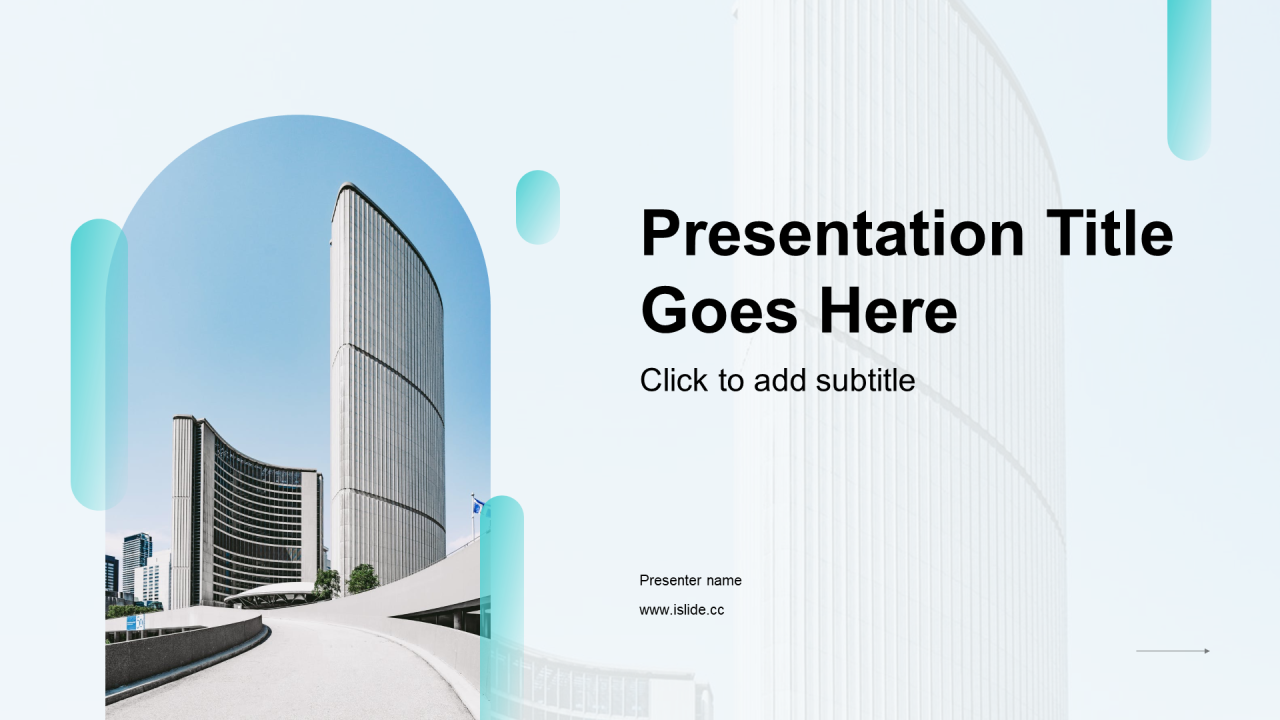 Presentation Title Goes Here

Click to add subtitle

Presenter name

www.islide.cc